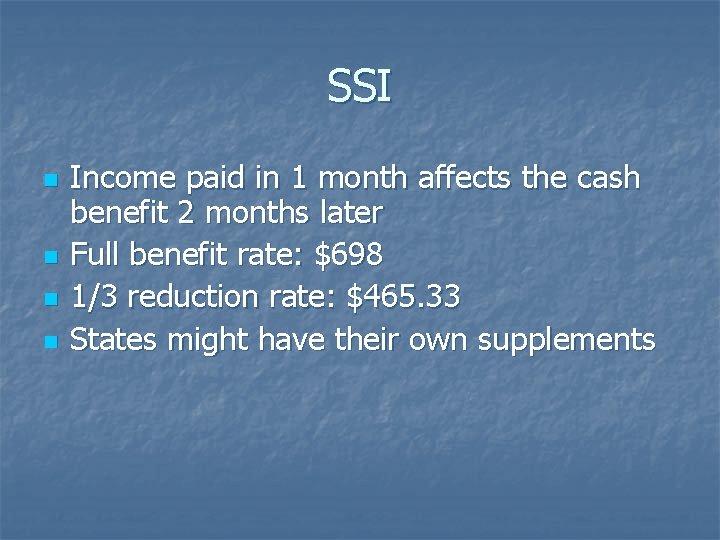 SSI

- Income paid in 1 month affects the cash benefit 2 months later
- Full benefit rate: \$698
- 1/3 reduction rate: \$465.33
- States might have their own supplements